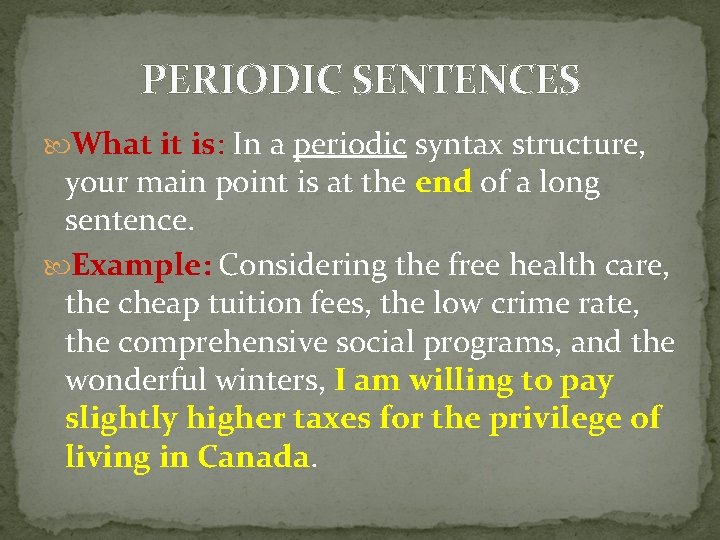 PERIODIC SENTENCES

What it is: In a periodic syntax structure, your main point is at the end of a long sentence.

Example: Considering the free health care, the cheap tuition fees, the low crime rate, the comprehensive social programs, and the wonderful winters, I am willing to pay slightly higher taxes for the privilege of living in Canada.